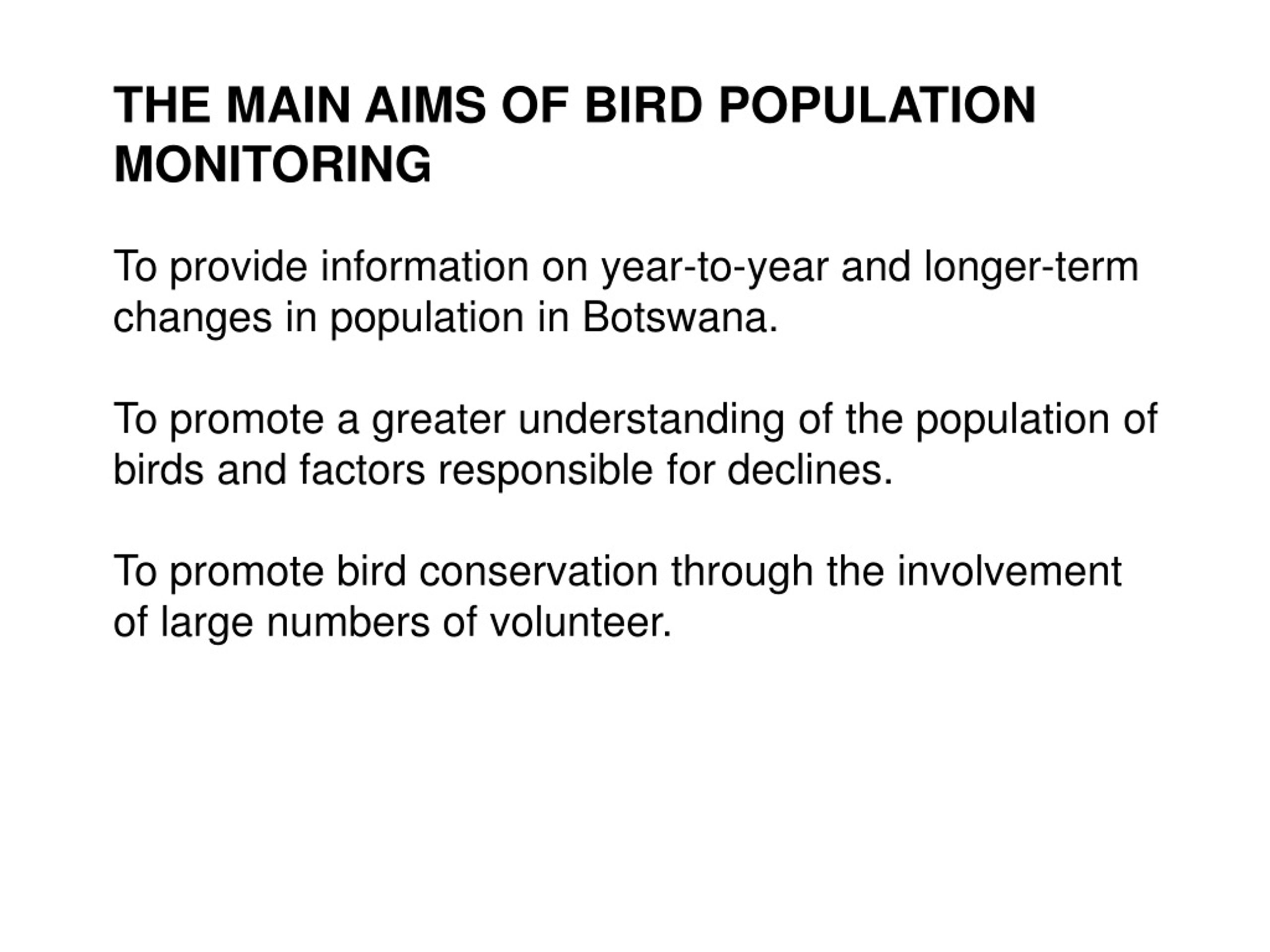 THE MAIN AIMS OF BIRD POPULATION MONITORING

To provide information on year-to-year and longer-term changes in population in Botswana.

To promote a greater understanding of the population of birds and factors responsible for declines.

To promote bird conservation through the involvement of large numbers of volunteer.